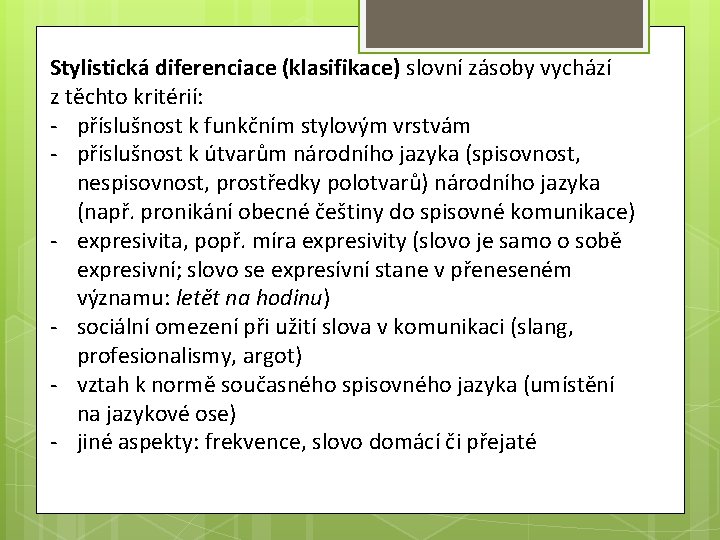 Stylistická diferenciace (klasifikace) slovní zásoby vychází z těchto kritérií:
- příslušnost k funkčním stylovým vrstvám
- příslušnost k útvarům národního jazyka (spisovnost, nespisovnost, prostředky polotvarů) národního jazyka (např. pronikání obecné češtiny do spisovné komunikace)
- expresivita, popř. míra expresivity (slovo je samo o sobě expresivní; slovo se expresívní stane v přeneseném významu: letět na hodinu)
- sociální omezení při užití slova v komunikaci (slang, profesionalismy, argot)
- vztah k normě současného spisovného jazyka (umístění na jazykové ose)
- jiné aspekty: frekvence, slovo domácí či přejaté